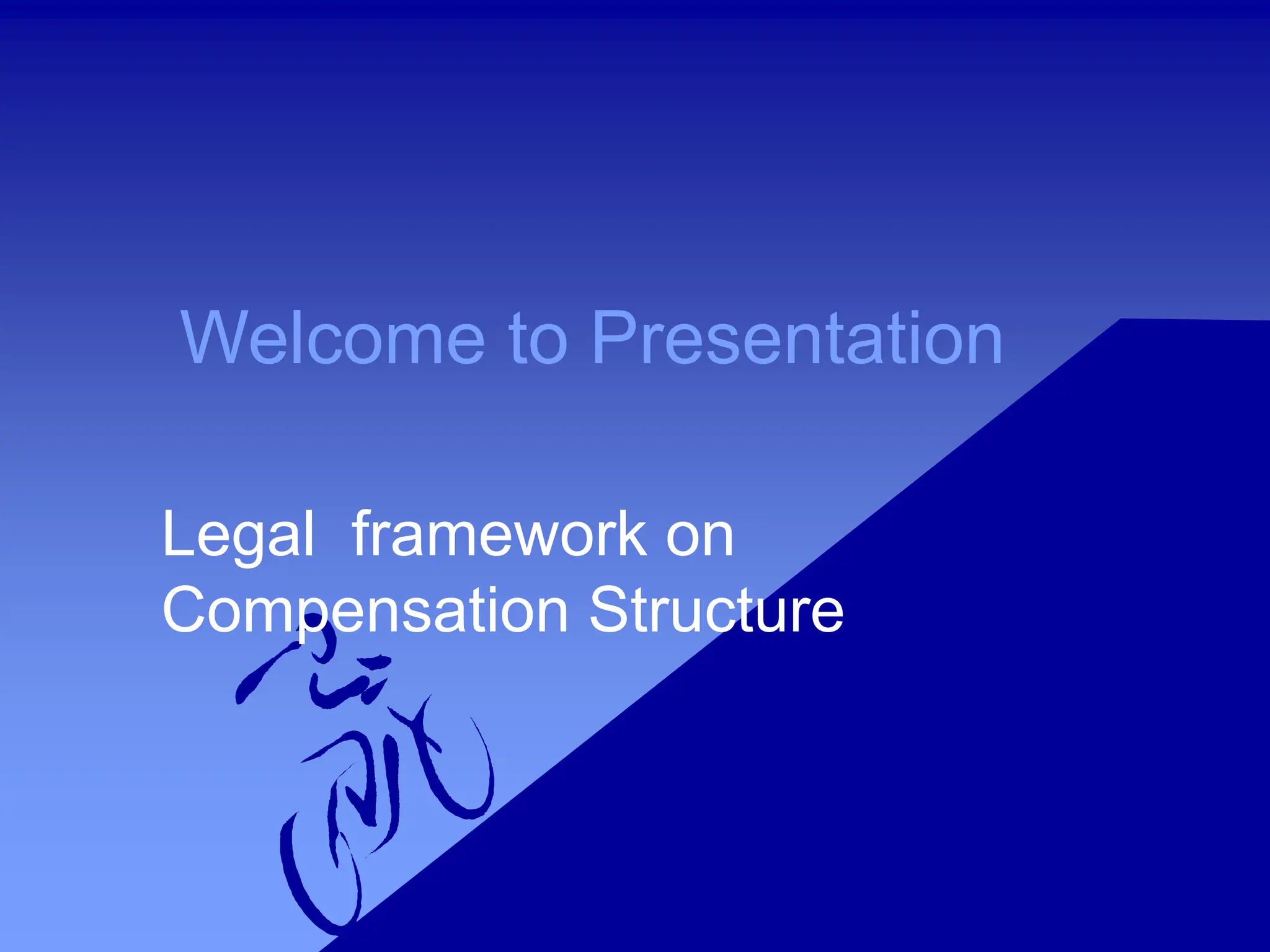 Welcome to Presentation

Legal  framework on Compensation Structure